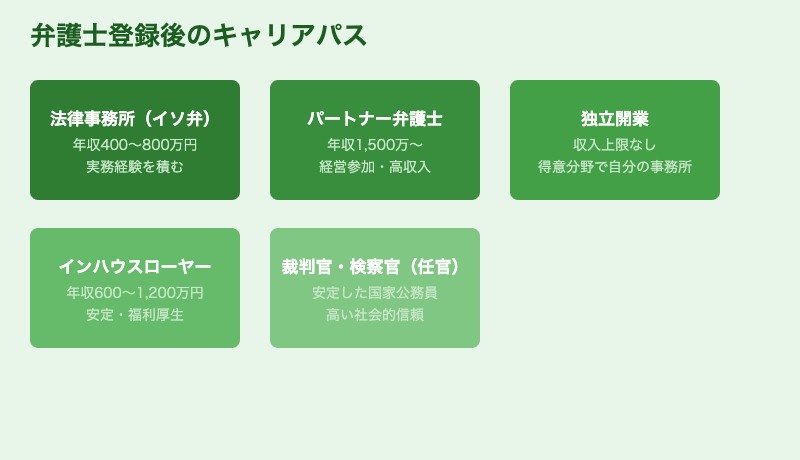 弁護士登録後のキャリアパス

法律事務所（イソ弁）
年収400〜800万円
実務経験を積む

パートナー弁護士
年収1,500万〜
経営参加・高収入

独立開業
収入上限なし
得意分野で自分の事務所

インハウスローヤー
年収600〜1,200万円
安定・福利厚生

裁判官・検察官（任官）
安定した国家公務員
高い社会的信頼